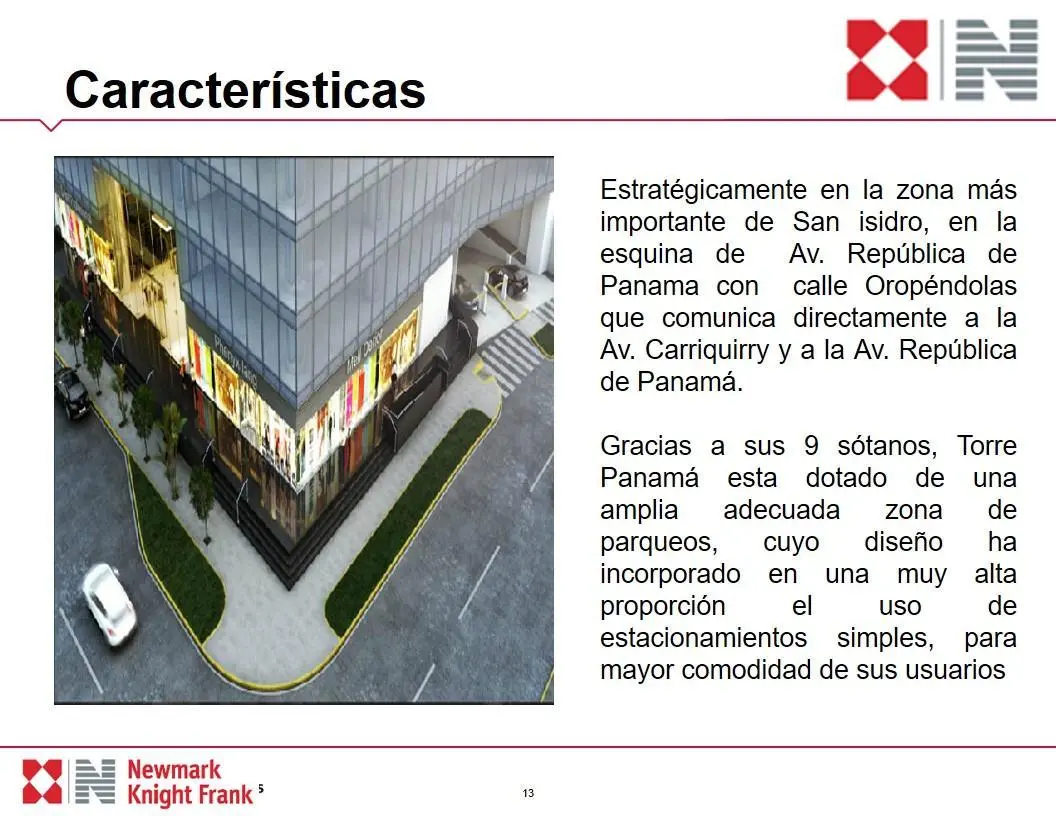 Características

Estratégicamente en la zona más importante de San isidro, en la esquina de Av. República de Panama con calle Oropéndolas que comunica directamente a la Av. Carriquirry y a la Av. República de Panamá.

Gracias a sus 9 sótanos, Torre Panamá esta dotado de una amplia adecuada zona de parqueos, cuyo diseño ha incorporado en una muy alta proporción el uso de estacionamientos simples, para mayor comodidad de sus usuarios

Newmark Knight Frank 5

13